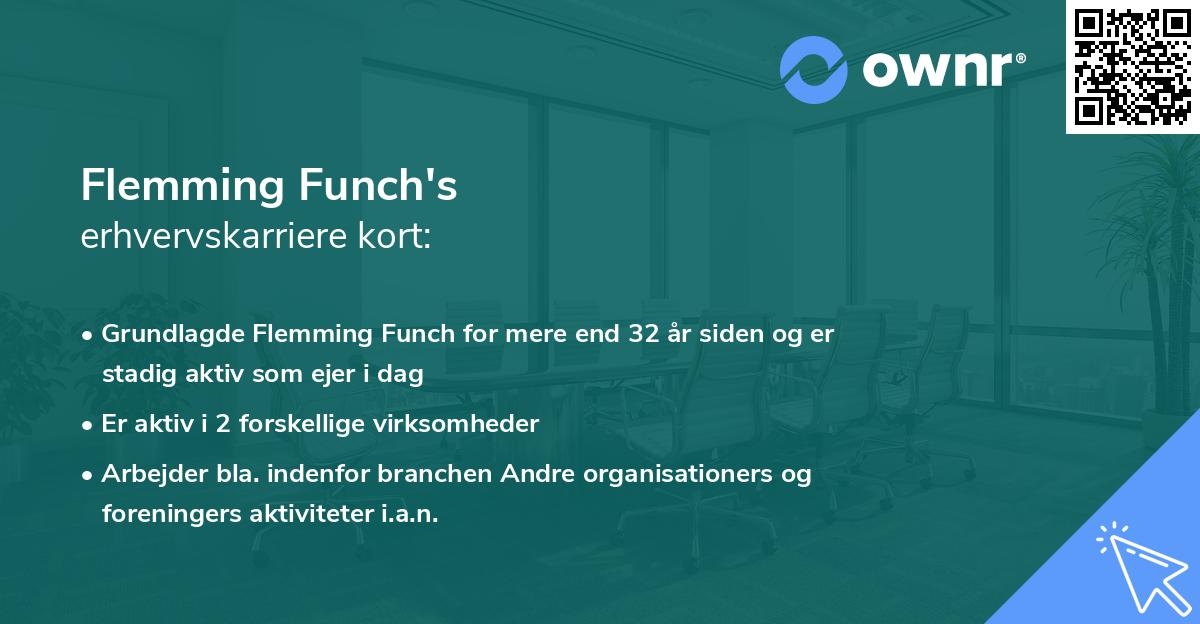 ownr®

Flemming Funch's
erhvervskarriere kort:

• Grundlagde Flemming Funch for mere end 32 år siden og er stadig aktiv som ejer i dag
• Er aktiv i 2 forskellige virksomheder
• Arbejder bla. indenfor branchen Andre organisationers og foreningers aktiviteter i.a.n.